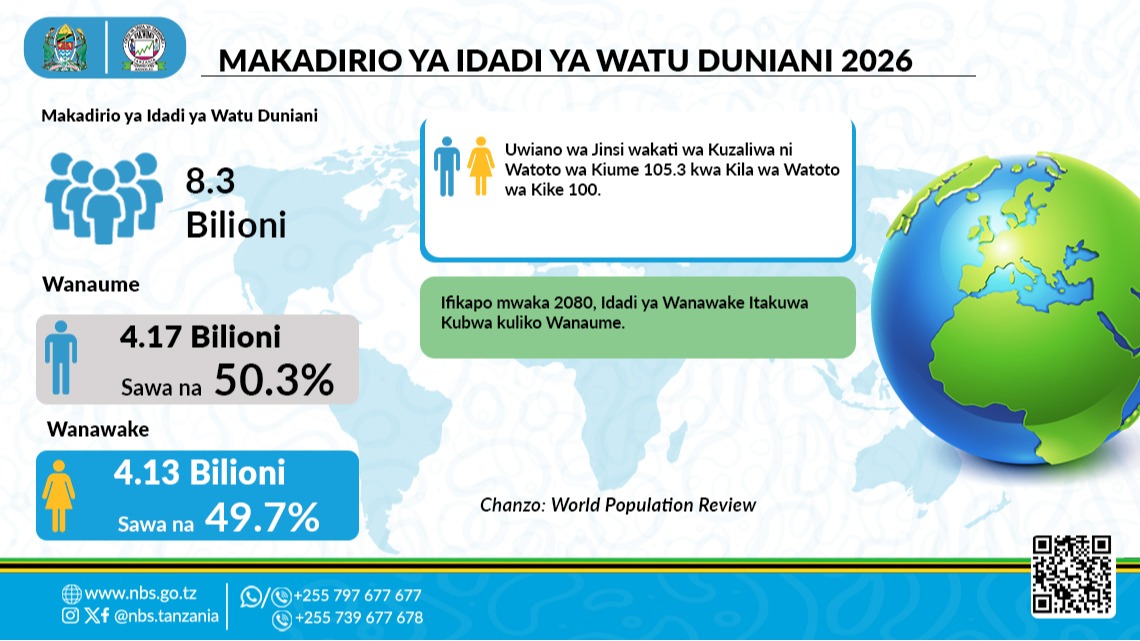 MAKADIRIO YA IDADI YA WATU DUNIANI 2026

Makadirio ya Idadi ya Watu Duniani

8.3 Bilioni

Wanaume

4.17 Bilioni
Sawa na 50.3%

Wanawake

4.13 Bilioni
Sawa na 49.7%

Uwiano wa Jinsi wakati wa Kuzaliwa ni Watoto wa Kiume 105.3 kwa Kila wa Watoto wa Kike 100.

Ifikapo mwaka 2080, Idadi ya Wanawake Itakuwa Kubwa kuliko Wanaume.

Chanzo: World Population Review

www.nbs.go.tz
@nbs.tanzania
+255 797 677 677
+255 739 677 678